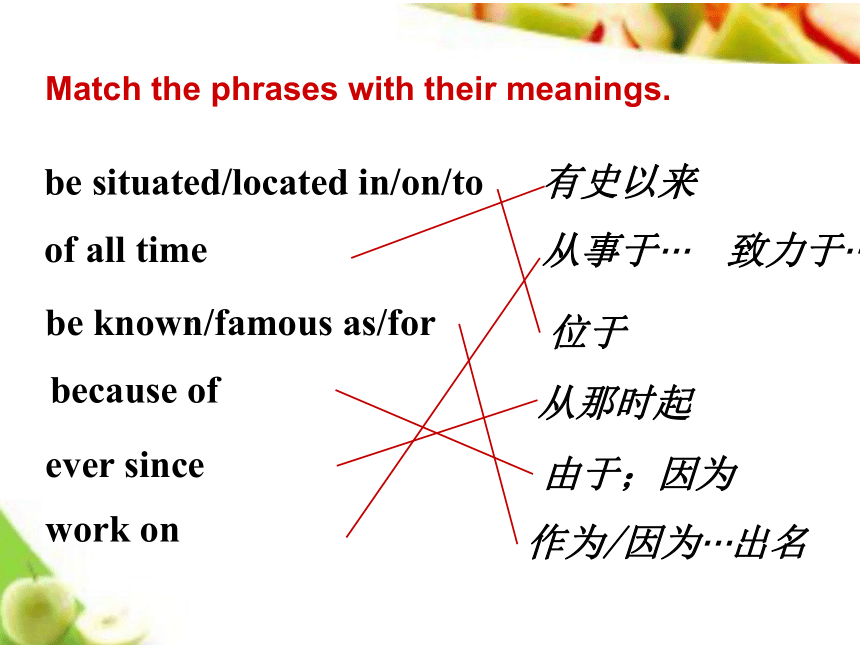 Match the phrases with their meanings.

be situated/located in/on/to

of all time

be known/famous as/for

because of

ever since

work on

有史以来

从事于… 致力于…

位于

从那时起

由于；因为

作为/因为…出名